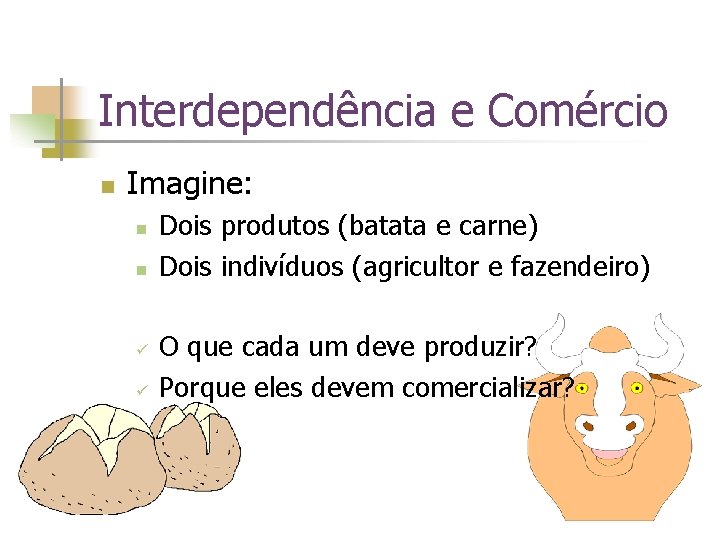 Interdependência e Comércio

Imagine:

Dois produtos (batata e carne)

Dois indivíduos (agricultor e fazendeiro)

O que cada um deve produzir?

Porque eles devem comercializar?